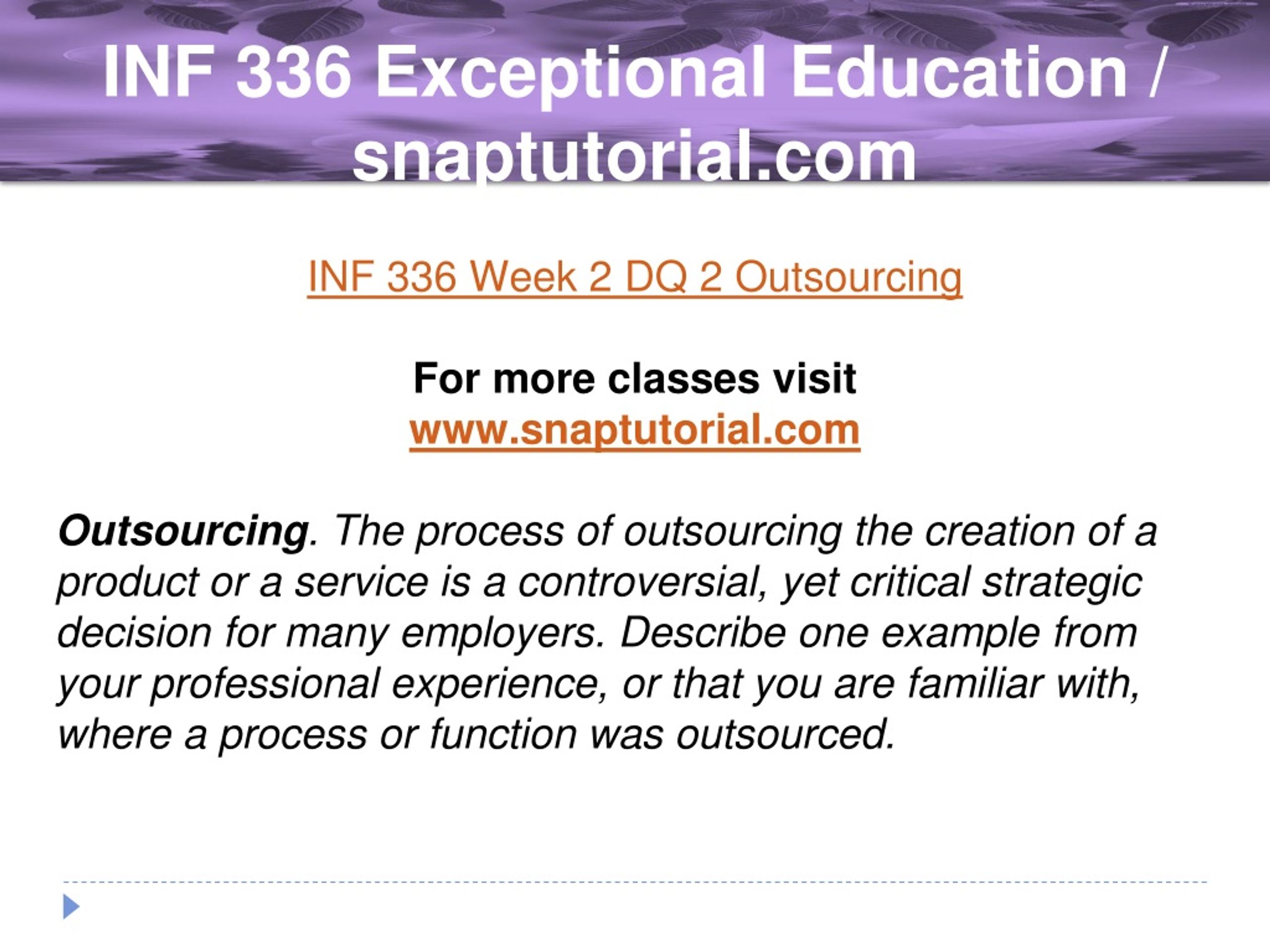 INF 336 Exceptional Education / snaptutorial.com

INF 336 Week 2 DQ 2 Outsourcing

For more classes visit
www.snaptutorial.com

Outsourcing. The process of outsourcing the creation of a product or a service is a controversial, yet critical strategic decision for many employers. Describe one example from your professional experience, or that you are familiar with, where a process or function was outsourced.